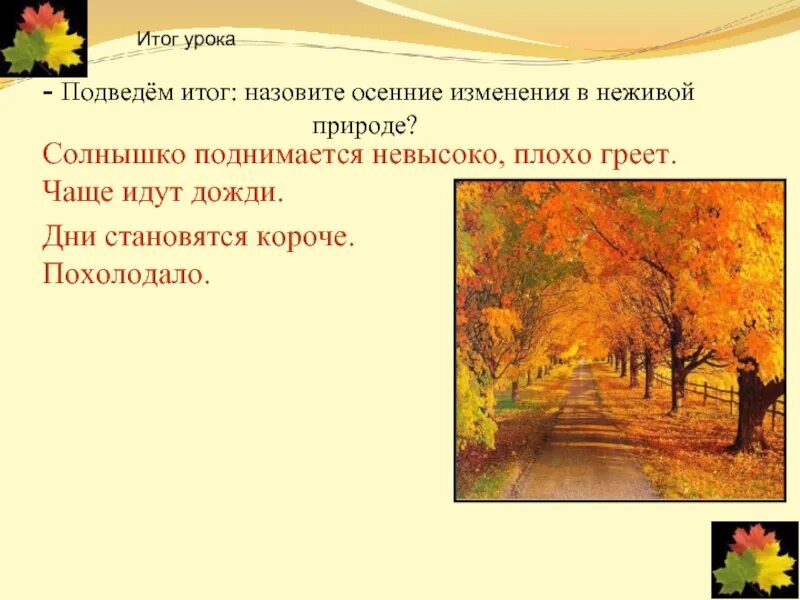 Итог урока

- Подведём итог: назовите осенние изменения в неживой природе?

Солнышко поднимается невысоко, плохо греет.
Чаще идут дожди.

Дни становятся короче.
Похолодало.